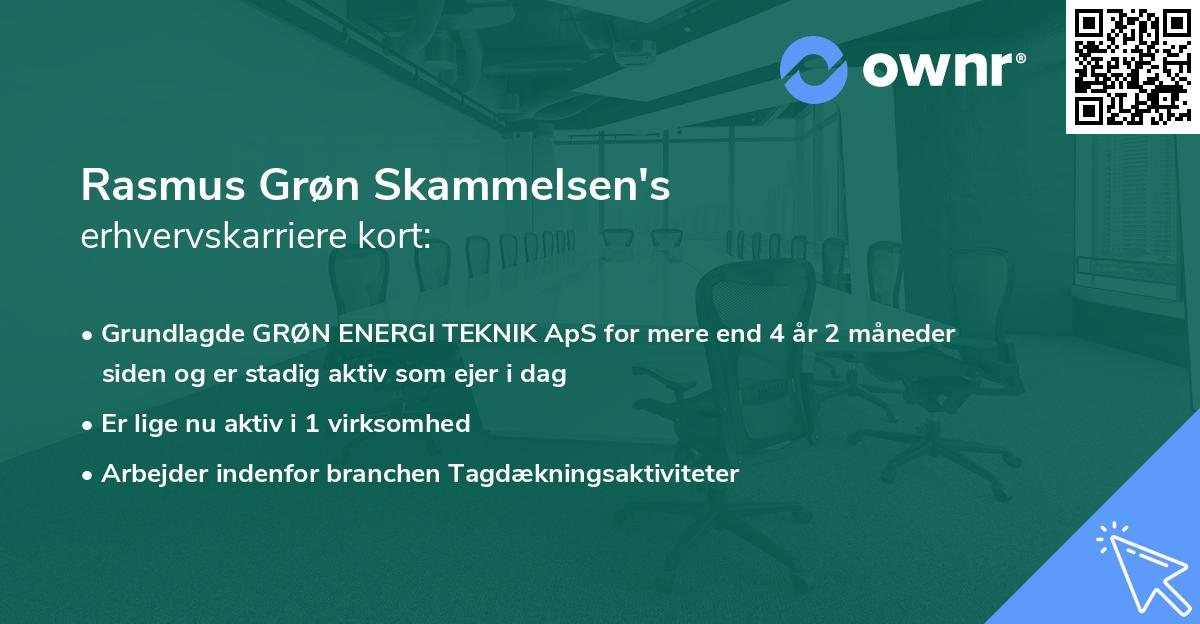 ownr®

Rasmus Grøn Skammelsen's
erhvervskarriere kort:

• Grundlagde GRØN ENERGI TEKNIK ApS for mere end 4 år 2 måneder siden og er stadig aktiv som ejer i dag

• Er lige nu aktiv i 1 virksomhed

• Arbejder indenfor branchen Tagdækningsaktiviteter